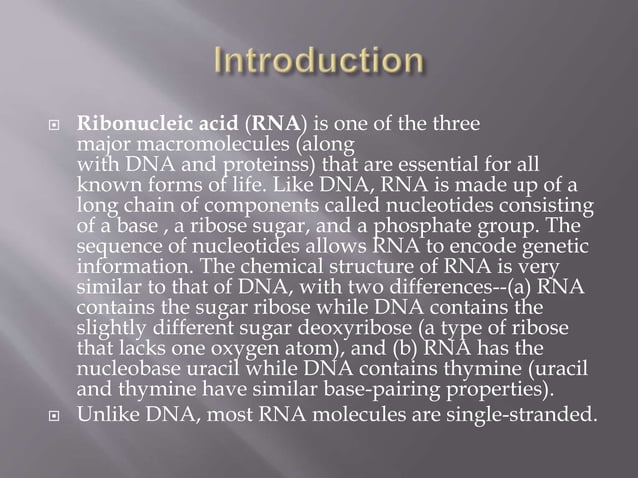 Introduction

Ribonucleic acid (RNA) is one of the three major macromolecules (along with DNA and proteinss) that are essential for all known forms of life. Like DNA, RNA is made up of a long chain of components called nucleotides consisting of a base , a ribose sugar, and a phosphate group. The sequence of nucleotides allows RNA to encode genetic information. The chemical structure of RNA is very similar to that of DNA, with two differences--(a) RNA contains the sugar ribose while DNA contains the slightly different sugar deoxyribose (a type of ribose that lacks one oxygen atom), and (b) RNA has the nucleobase uracil while DNA contains thymine (uracil and thymine have similar base-pairing properties).

Unlike DNA, most RNA molecules are single-stranded.